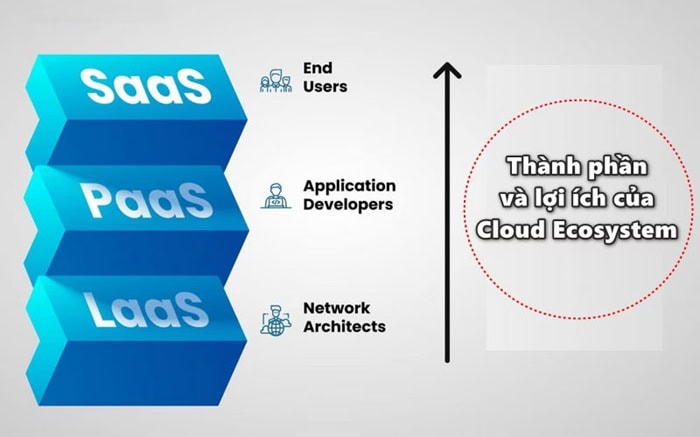 SaaS

End Users

PaaS

Application Developers

LaaS

Network Architects

Thành phần và lợi ích của Cloud Ecosystem